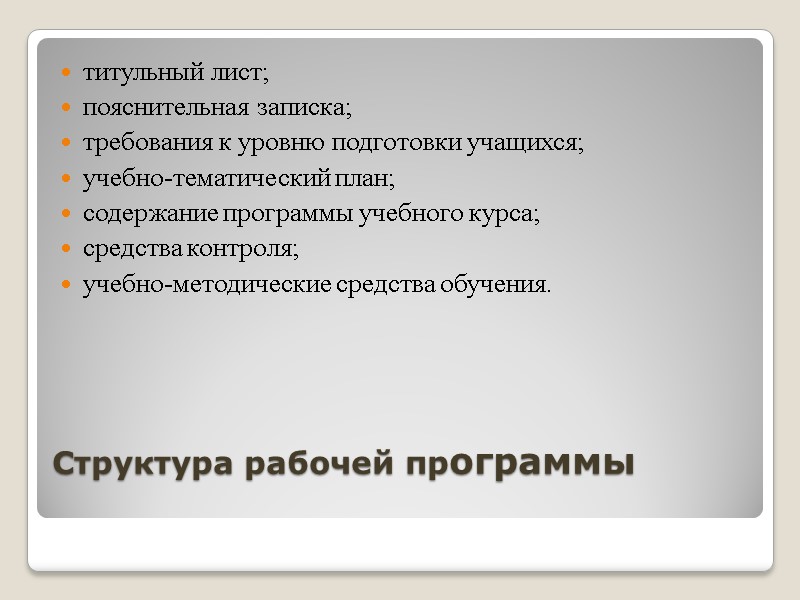 - титульный лист;
- пояснительная записка;
- требования к уровню подготовки учащихся;
- учебно-тематический план;
- содержание программы учебного курса;
- средства контроля;
- учебно-методические средства обучения.

Структура рабочей программы